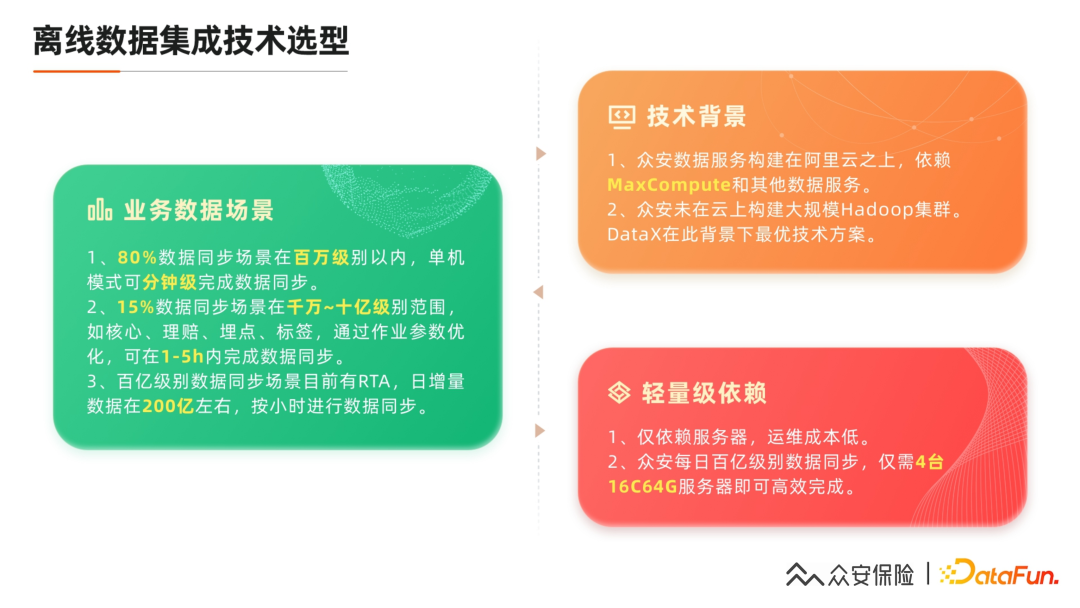 离线数据集成技术选型

业务数据场景

1、80%数据同步场景在百万级别以内，单机模式可分钟级完成数据同步。
2、15%数据同步场景在千万~十亿级别范围，如核心、理赔、埋点、标签，通过作业参数优化，可在1-5h内完成数据同步。
3、百亿级别数据同步场景目前有RTA，日增量数据在200亿左右，按小时进行数据同步。

技术背景

1、众安数据服务构建在阿里云之上，依赖MaxCompute和其他数据服务。
2、众安未在云上构建大规模Hadoop集群。DataX在此背景下最优技术方案。

轻量级依赖

1、仅依赖服务器，运维成本低。
2、众安每日百亿级别数据同步，仅需4台16C64G服务器即可高效完成。

众安保险 | DataFun.